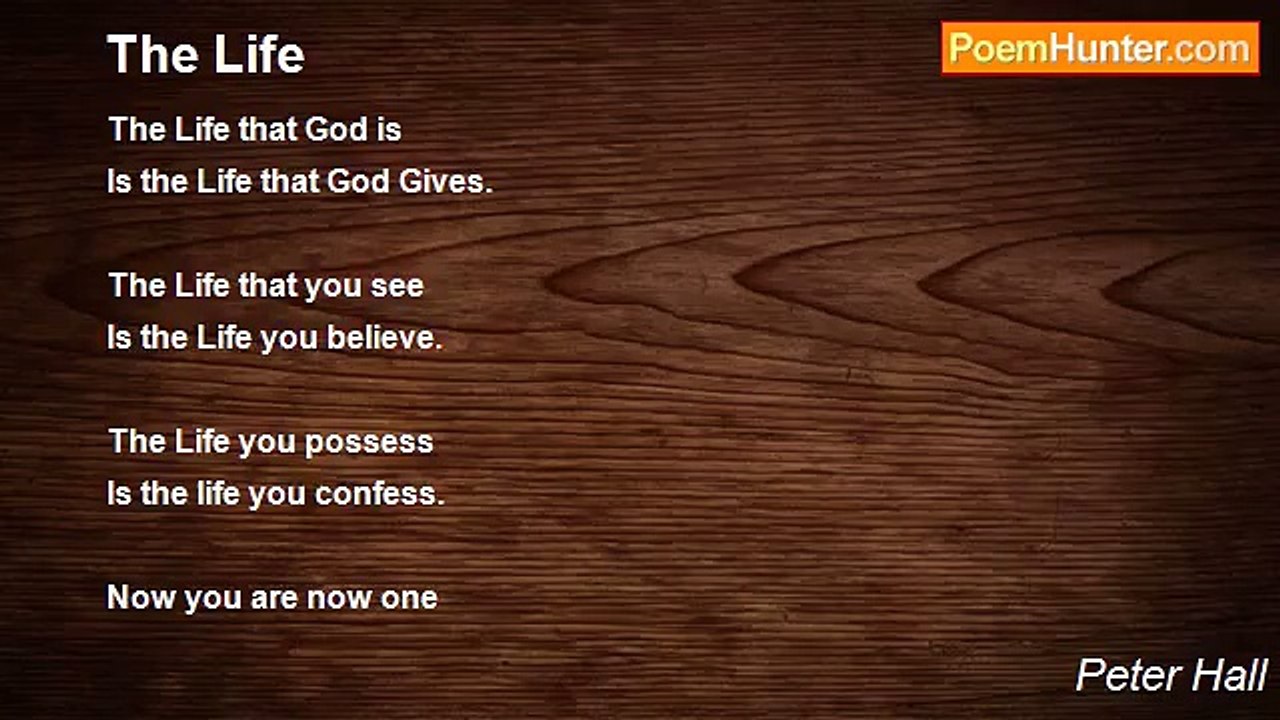 The Life

PoemHunter.com

The Life that God is
Is the Life that God Gives.

The Life that you see
Is the Life you believe.

The Life you possess
Is the life you confess.

Now you are now one

Peter Hall